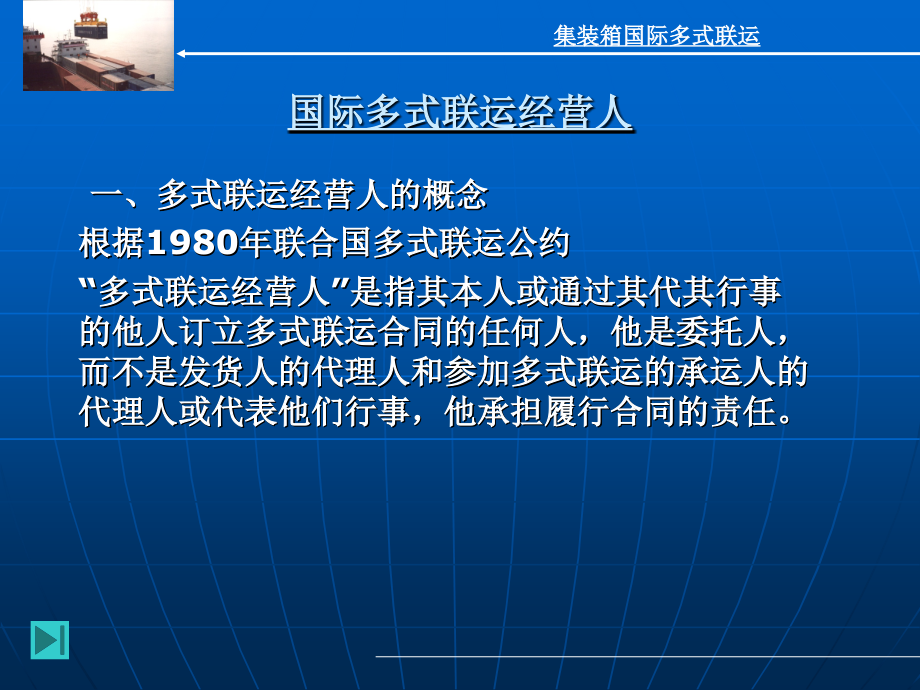 集装箱国际多式联运

国际多式联运经营人

一、多式联运经营人的概念

根据1980年联合国多式联运公约

“多式联运经营人”是指其本人或通过其代其行事的他人订立多式联运合同的任何人，他是委托人，而不是发货人的代理人和参加多式联运的承运人的代理人或代表他们行事，他承担履行合同的责任。